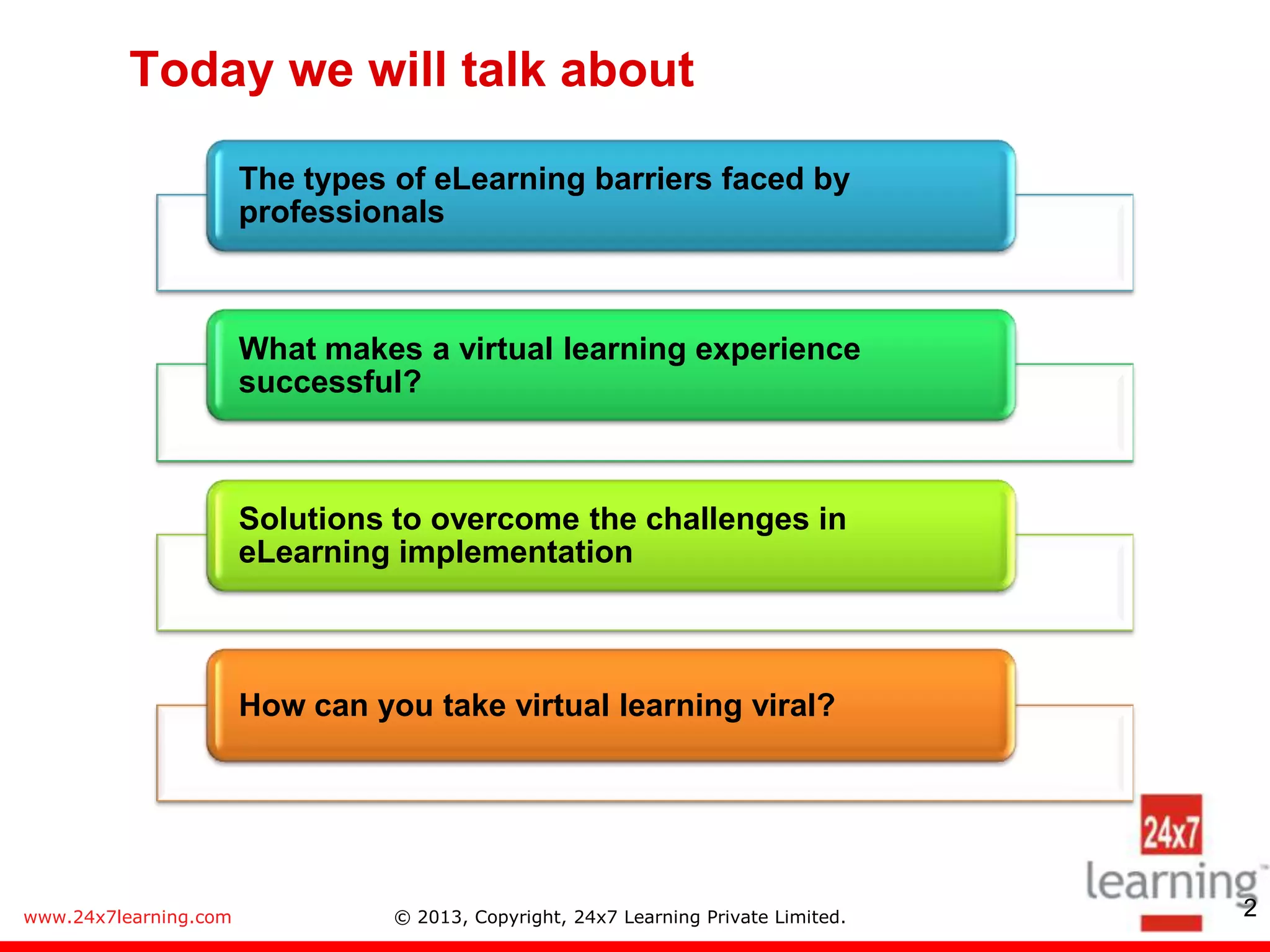 Today we will talk about

The types of eLearning barriers faced by professionals

What makes a virtual learning experience successful?

Solutions to overcome the challenges in eLearning implementation

How can you take virtual learning viral?

24x7
learning™

www.24x7learning.com © 2013, Copyright, 24x7 Learning Private Limited. 2